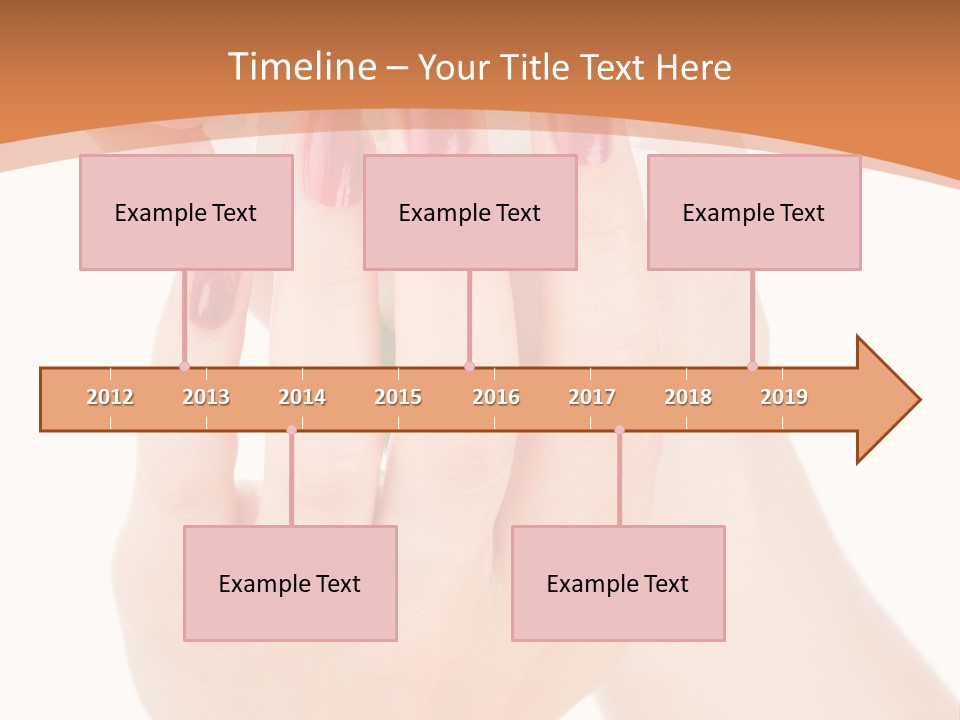 Timeline – Your Title Text Here

Example Text

Example Text

Example Text

2012 2013 2014 2015 2016 2017 2018 2019

Example Text

Example Text